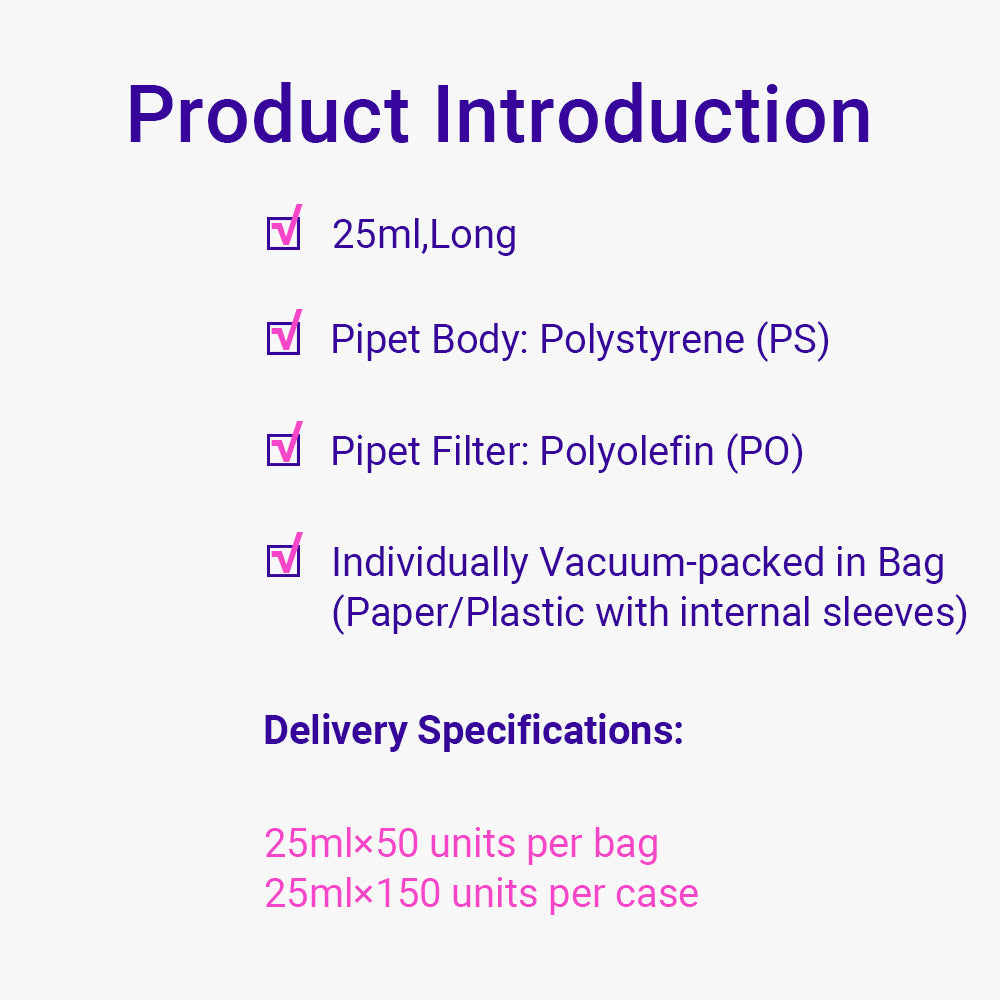 Product Introduction

☑ 25ml,Long

☑ Pipet Body: Polystyrene (PS)

☑ Pipet Filter: Polyolefin (PO)

☑ Individually Vacuum-packed in Bag (Paper/Plastic with internal sleeves)

Delivery Specifications:

25ml×50 units per bag
25ml×150 units per case